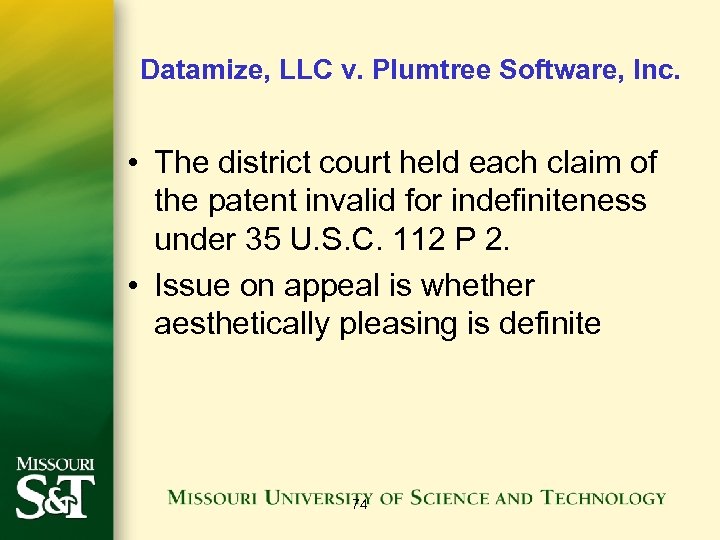 Datamize, LLC v. Plumtree Software, Inc.

• The district court held each claim of the patent invalid for indefiniteness under 35 U.S.C. 112 P 2.
• Issue on appeal is whether aesthetically pleasing is definite

MISSOURI S&T

MISSOURI UNIVERSITY OF SCIENCE AND TECHNOLOGY

74